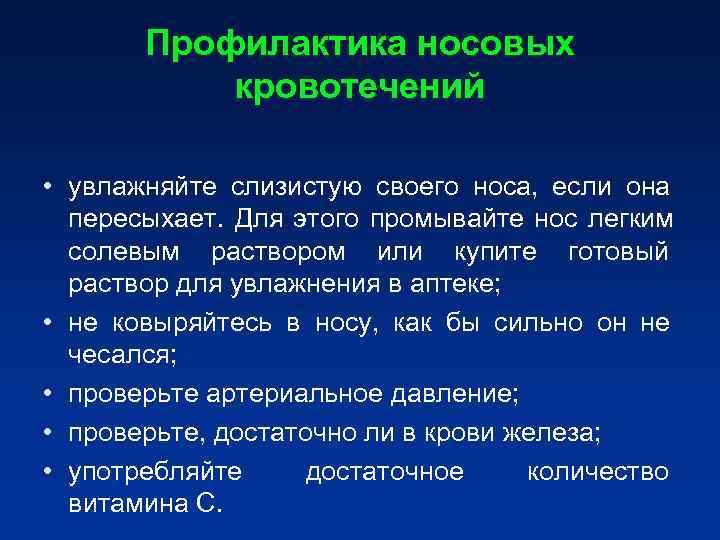 Профилактика носовых кровотечений

• увлажняйте слизистую своего носа, если она пересыхает. Для этого промывайте нос легким солевым раствором или купите готовый раствор для увлажнения в аптеке;
• не ковыряйтесь в носу, как бы сильно он не чесался;
• проверьте артериальное давление;
• проверьте, достаточно ли в крови железа;
• употребляйте достаточное количество витамина С.